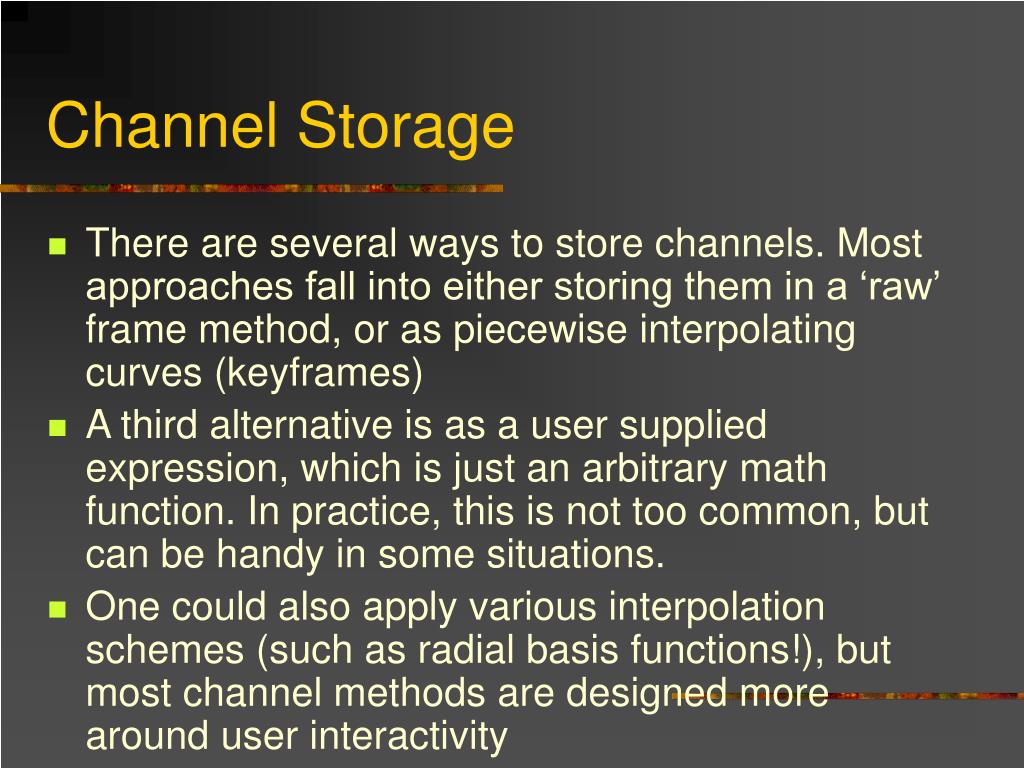 Channel Storage

There are several ways to store channels. Most approaches fall into either storing them in a ‘raw’ frame method, or as piecewise interpolating curves (keyframes)

A third alternative is as a user supplied expression, which is just an arbitrary math function. In practice, this is not too common, but can be handy in some situations.

One could also apply various interpolation schemes (such as radial basis functions!), but most channel methods are designed more around user interactivity